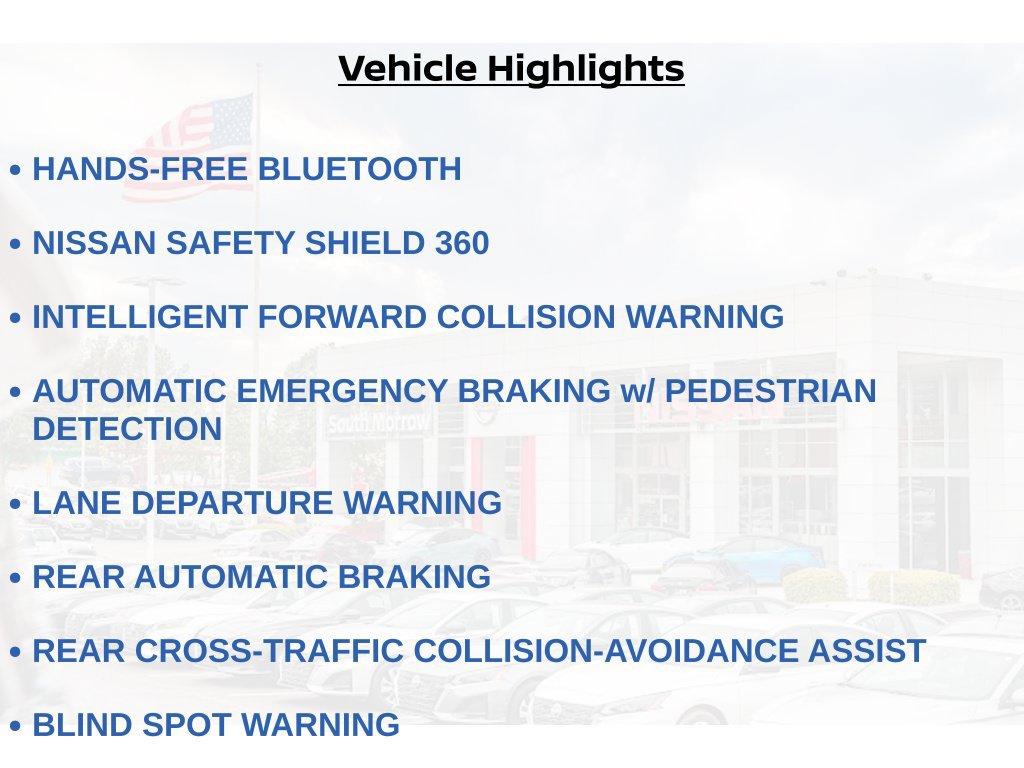 Vehicle Highlights

• HANDS-FREE BLUETOOTH

• NISSAN SAFETY SHIELD 360

• INTELLIGENT FORWARD COLLISION WARNING

• AUTOMATIC EMERGENCY BRAKING w/ PEDESTRIAN DETECTION

• LANE DEPARTURE WARNING

• REAR AUTOMATIC BRAKING

• REAR CROSS-TRAFFIC COLLISION-AVOIDANCE ASSIST

• BLIND SPOT WARNING